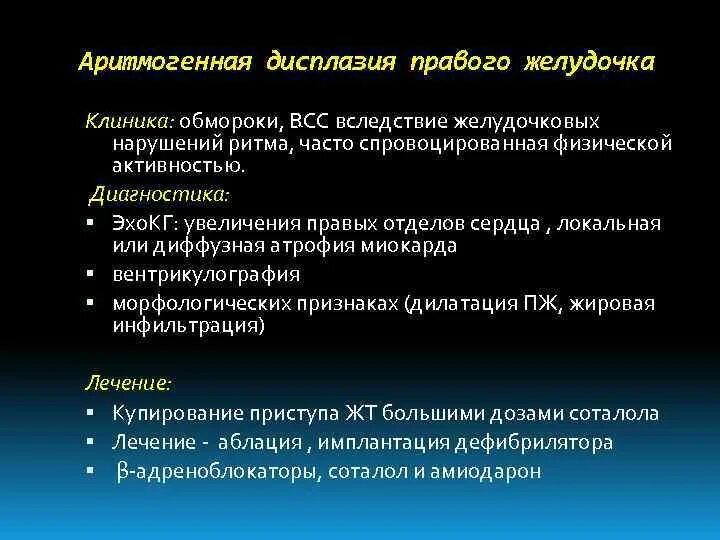 Аритмогенная дисплазия правого желудочка

Клиника: обмороки, ВСС вследствие желудочковых нарушений ритма, часто спровоцированная физической активностью.

Диагностика:

▪ ЭхоКГ: увеличения правых отделов сердца , локальная или диффузная атрофия миокарда
▪ вентрикулография
▪ морфологических признаках (дилатация ПЖ, жировая инфильтрация)

Лечение:

▪ Купирование приступа ЖТ большими дозами соталола
▪ Лечение - аблация , имплантация дефибрилятора
▪ β-адреноблокаторы, соталол и амиодарон